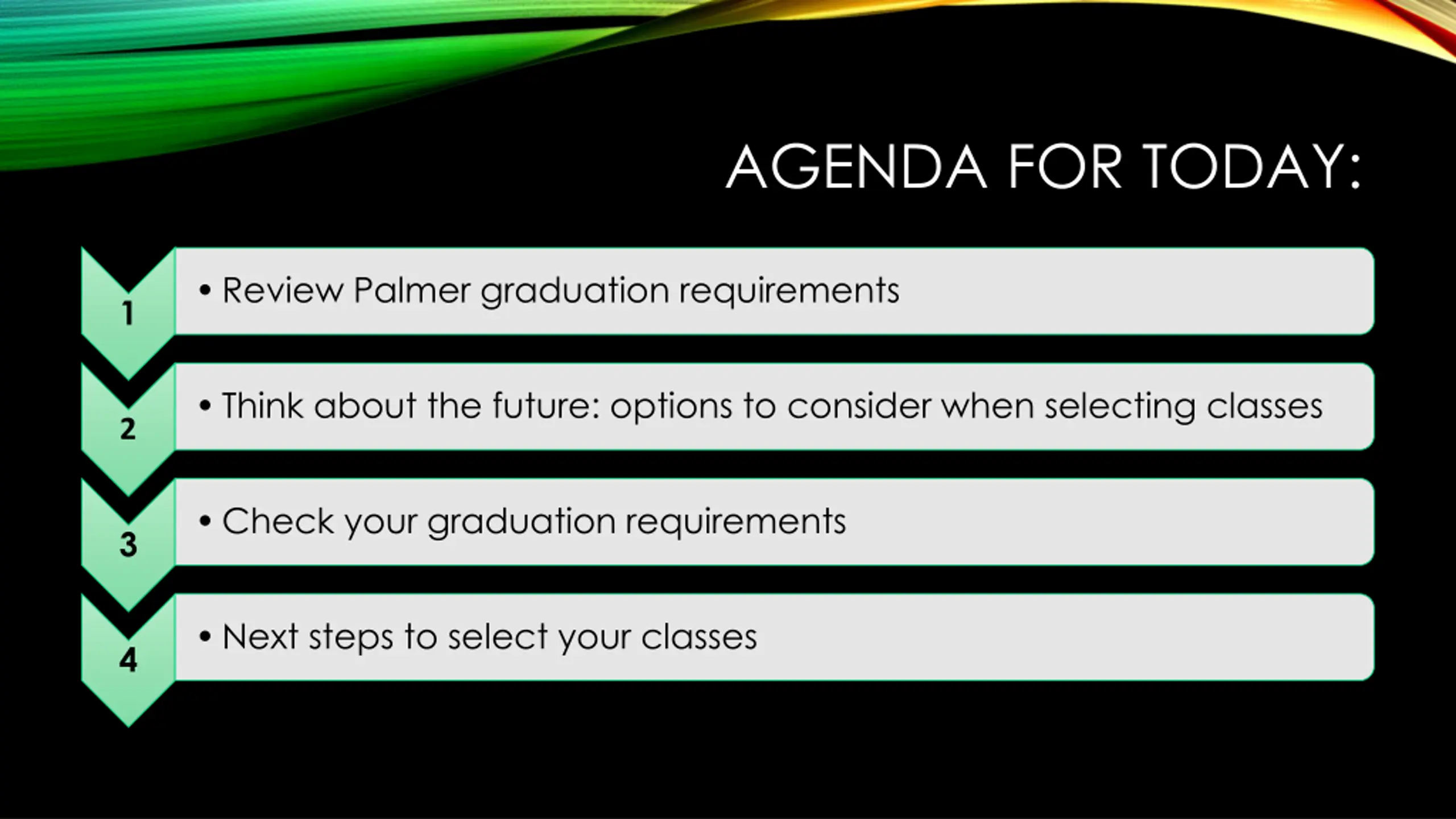 AGENDA FOR TODAY:

1
• Review Palmer graduation requirements

2
• Think about the future: options to consider when selecting classes

3
• Check your graduation requirements

4
• Next steps to select your classes